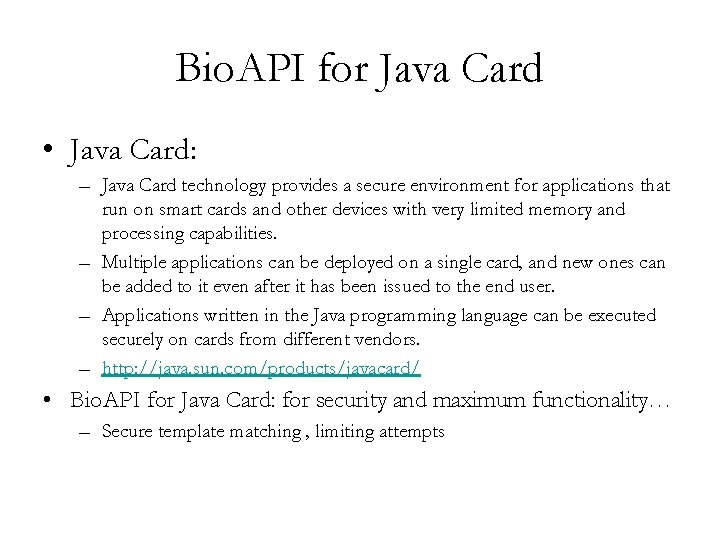 BioAPI for Java Card

• Java Card:
  – Java Card technology provides a secure environment for applications that run on smart cards and other devices with very limited memory and processing capabilities.
  – Multiple applications can be deployed on a single card, and new ones can be added to it even after it has been issued to the end user.
  – Applications written in the Java programming language can be executed securely on cards from different vendors.
  – http://java.sun.com/products/javacard/
• BioAPI for Java Card: for security and maximum functionality…
  – Secure template matching , limiting attempts